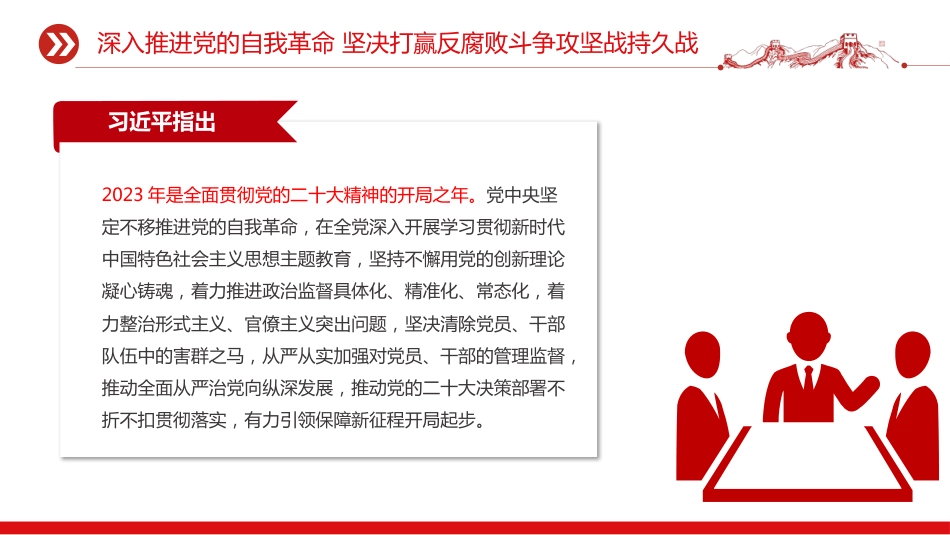 深入推进党的自我革命 坚决打赢反腐败斗争攻坚战持久战

习近平指出

2023 年是全面贯彻党的二十大精神的开局之年。党中央坚定不移推进党的自我革命，在全党深入开展学习贯彻新时代中国特色社会主义思想主题教育，坚持不懈用党的创新理论凝心铸魂，着力推进政治监督具体化、精准化、常态化，着力整治形式主义、官僚主义突出问题，坚决清除党员、干部队伍中的害群之马，从严从实加强对党员、干部的管理监督，推动全面从严治党向纵深发展，推动党的二十大决策部署不折不扣贯彻落实，有力引领保障新征程开局起步。